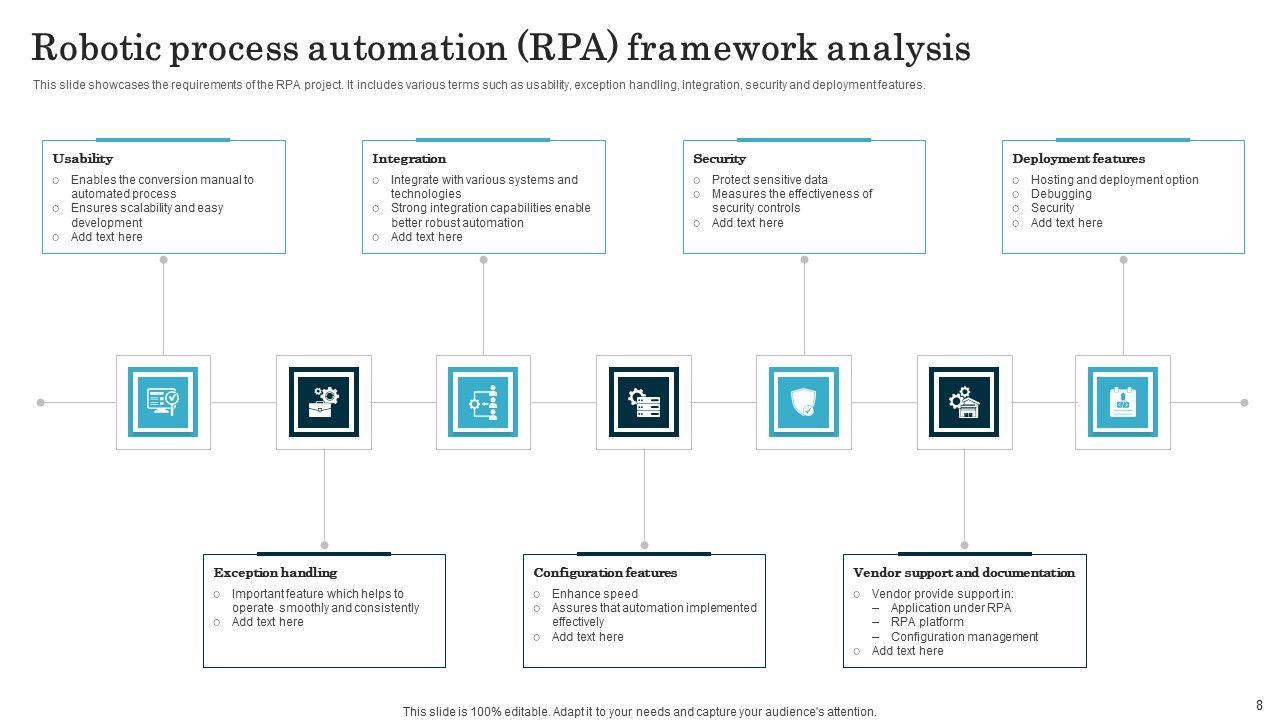 Robotic process automation (RPA) framework analysis

This slide showcases the requirements of the RPA project. It includes various terms such as usability, exception handling, integration, security and deployment features.

Usability
○ Enables the conversion manual to automated process
○ Ensures scalability and easy development
○ Add text here

Integration
○ Integrate with various systems and technologies
○ Strong integration capabilities enable better robust automation
○ Add text here

Security
○ Protect sensitive data
○ Measures the effectiveness of security controls
○ Add text here

Deployment features
○ Hosting and deployment option
○ Debugging
○ Security
○ Add text here

Exception handling
○ Important feature which helps to operate smoothly and consistently
○ Add text here

Configuration features
○ Enhance speed
○ Assures that automation implemented effectively
○ Add text here

Vendor support and documentation
○ Vendor provide support in:
– Application under RPA
– RPA platform
– Configuration management
○ Add text here

This slide is 100% editable. Adapt it to your needs and capture your audience's attention.

8